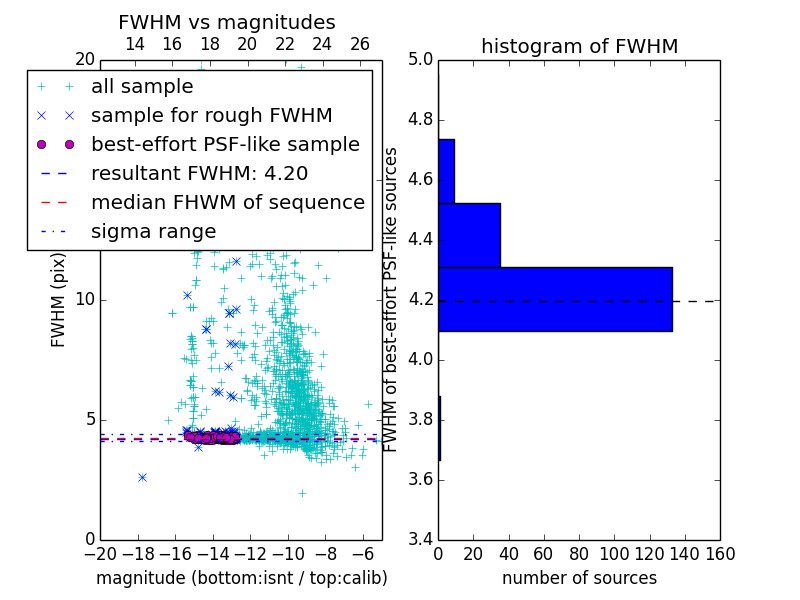 FWHM vs magnitudes

14 16 18 20 22 24 26

20

all sample
sample for rough FWHM
best-effort PSF-like sample
resultant FWHM: 4.20
median FHWM of sequence
sigma range

FWHM (pix)

10

5

0

−20 −18 −16 −14 −12 −10 −8 −6

magnitude (bottom:isnt / top:calib)

histogram of FWHM

5.0
4.8
4.6
4.4
4.2
4.0
3.8
3.6
3.4

FWHM of best-effort PSF-like sources

0 20 40 60 80 100 120 140 160

number of sources